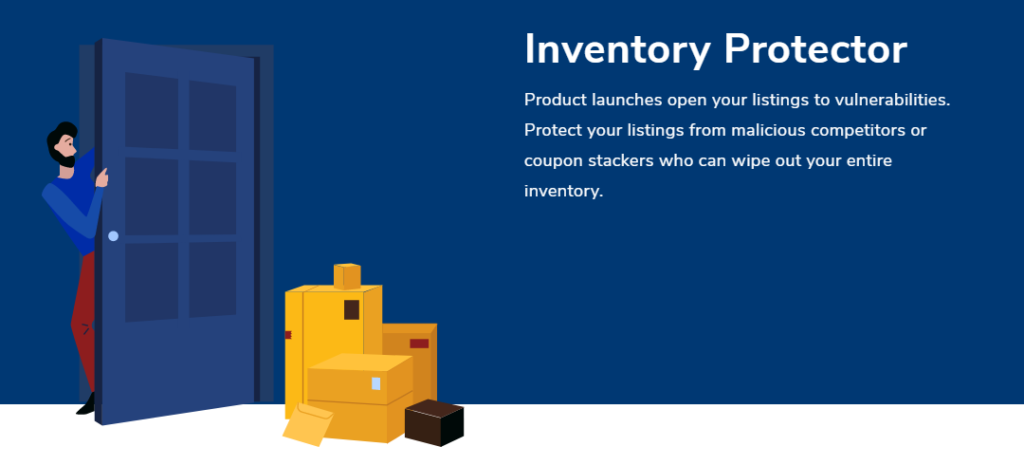 Inventory Protector

Product launches open your listings to vulnerabilities. Protect your listings from malicious competitors or coupon stackers who can wipe out your entire inventory.